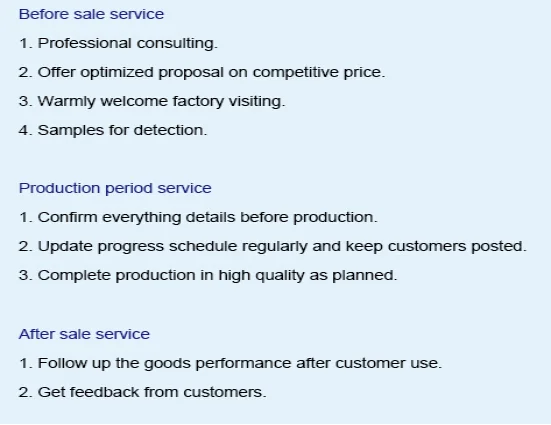 Before sale service

1. Professional consulting.

2. Offer optimized proposal on competitive price.

3. Warmly welcome factory visiting.

4. Samples for detection.

Production period service

1. Confirm everything details before production.

2. Update progress schedule regularly and keep customers posted.

3. Complete production in high quality as planned.

After sale service

1. Follow up the goods performance after customer use.

2. Get feedback from customers.